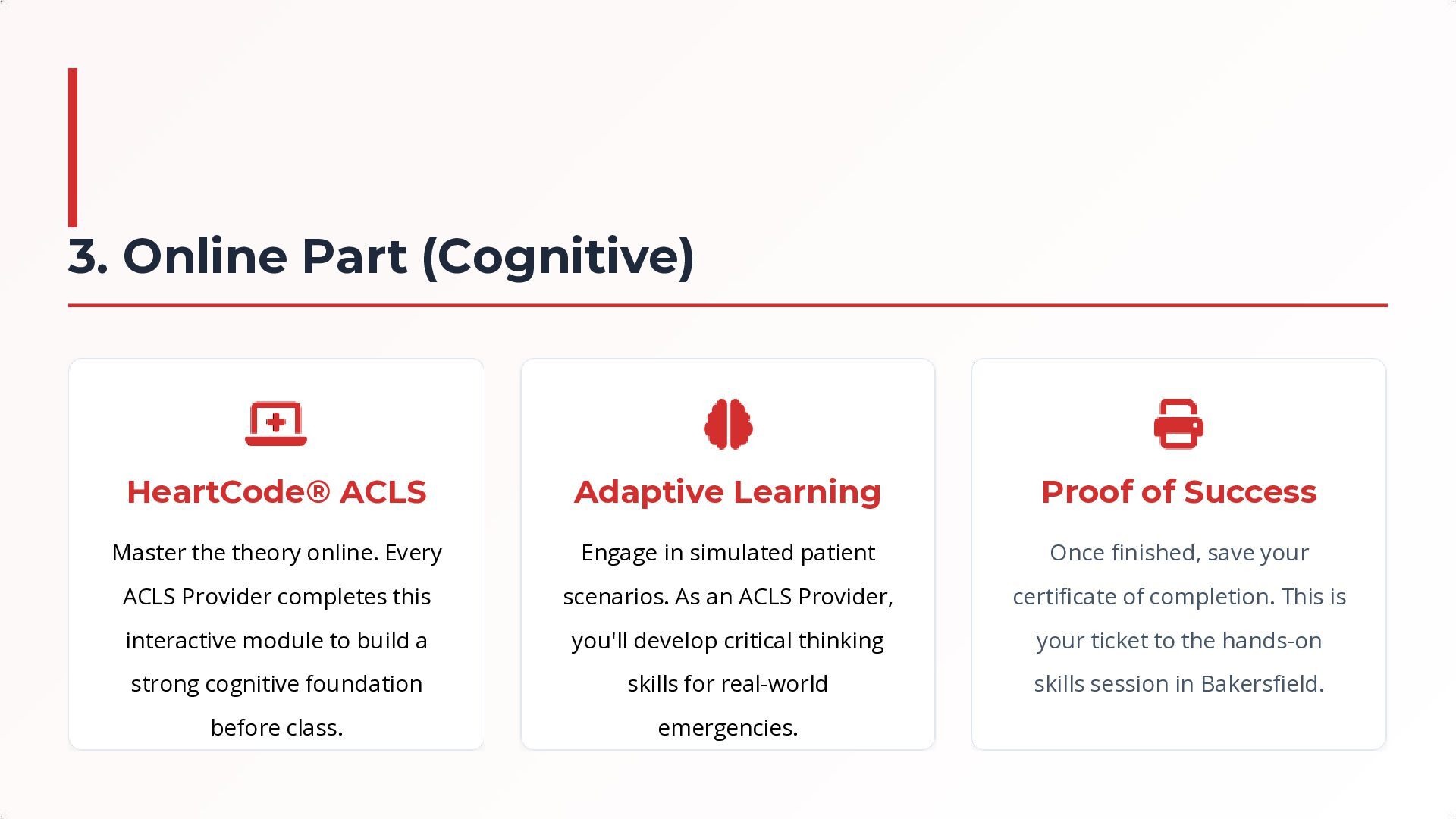 3. Online Part (Cognitive)

HeartCode® ACLS

Master the theory online. Every ACLS Provider completes this interactive module to build a strong cognitive foundation before class.

Adaptive Learning

Engage in simulated patient scenarios. As an ACLS Provider, you'll develop critical thinking skills for real-world emergencies.

Proof of Success

Once finished, save your certificate of completion. This is your ticket to the hands-on skills session in Bakersfield.